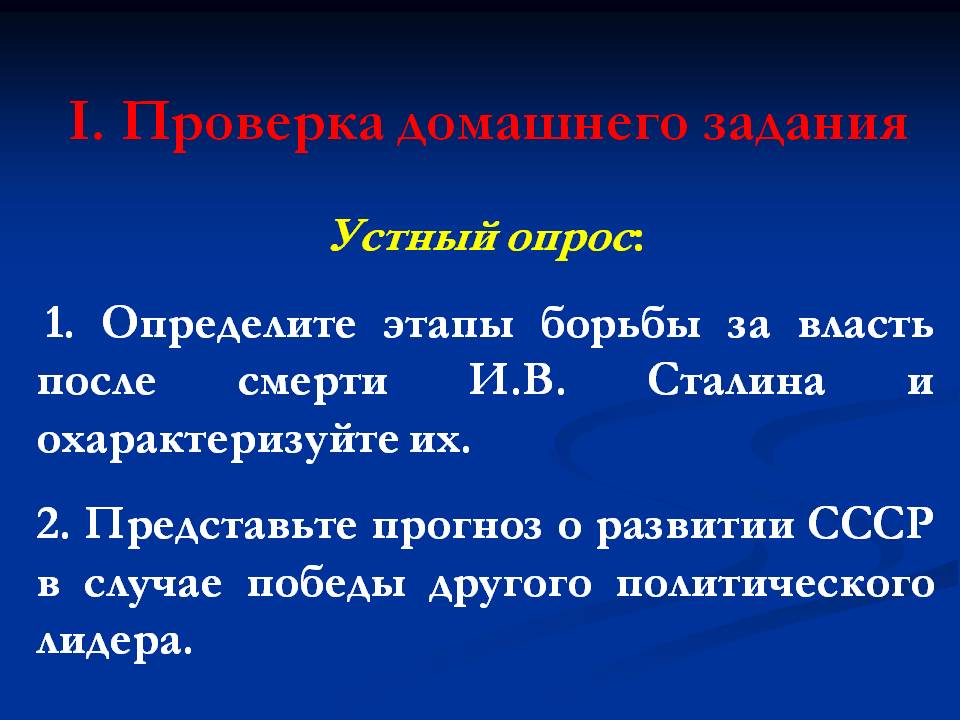 I. Проверка домашнего задания

Устный опрос:

1. Определите этапы борьбы за власть после смерти И.В. Сталина и охарактеризуйте их.

2. Представьте прогноз о развитии СССР в случае победы другого политического лидера.